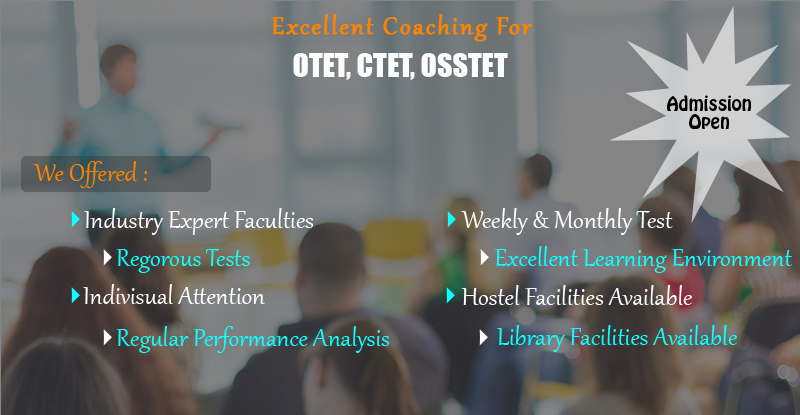 Excellent Coaching For
OTET, CTET, OSSTET

Admission Open

We Offered :

Industry Expert Faculties
Regorous Tests
Indivisual Attention
Regular Performance Analysis

Weekly & Monthly Test
Excellent Learning Environment
Hostel Facilities Available
Library Facilities Available